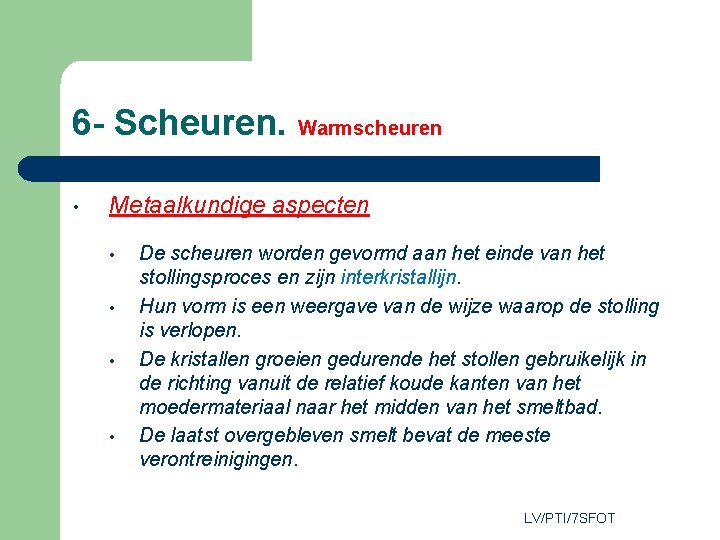 6- Scheuren. Warmscheuren

• Metaalkundige aspecten

• De scheuren worden gevormd aan het einde van het stollingsproces en zijn interkristallijn.

• Hun vorm is een weergave van de wijze waarop de stolling is verlopen.

• De kristallen groeien gedurende het stollen gebruikelijk in de richting vanuit de relatief koude kanten van het moedermateriaal naar het midden van het smeltbad.

• De laatst overgebleven smelt bevat de meeste verontreinigingen.

LV/PTI/7SFOT